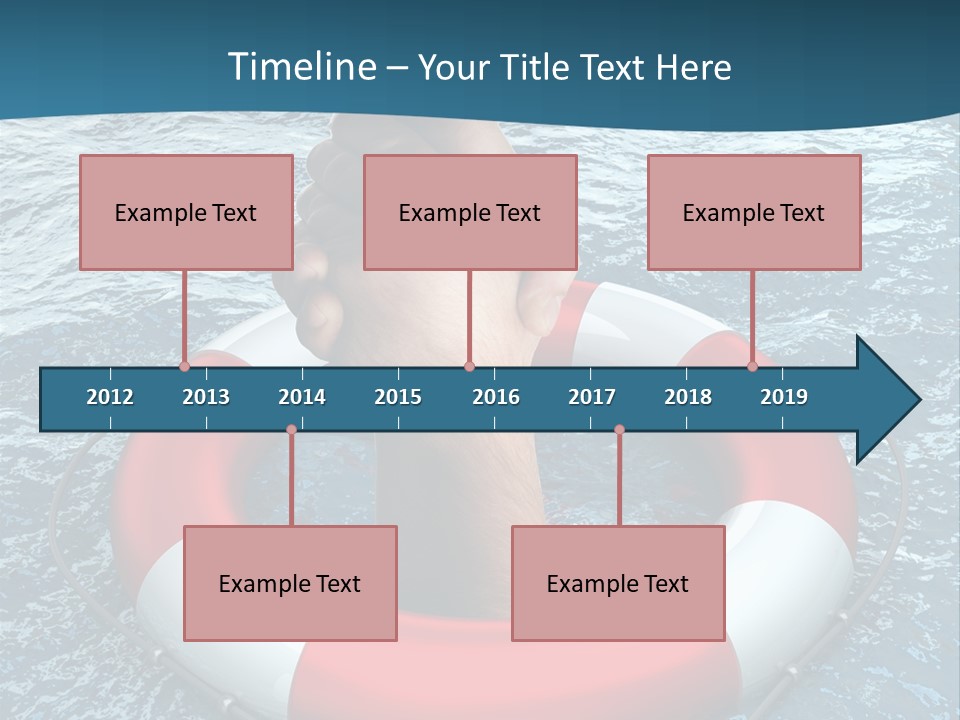 Timeline – Your Title Text Here

Example Text

Example Text

Example Text

2012 2013 2014 2015 2016 2017 2018 2019

Example Text

Example Text